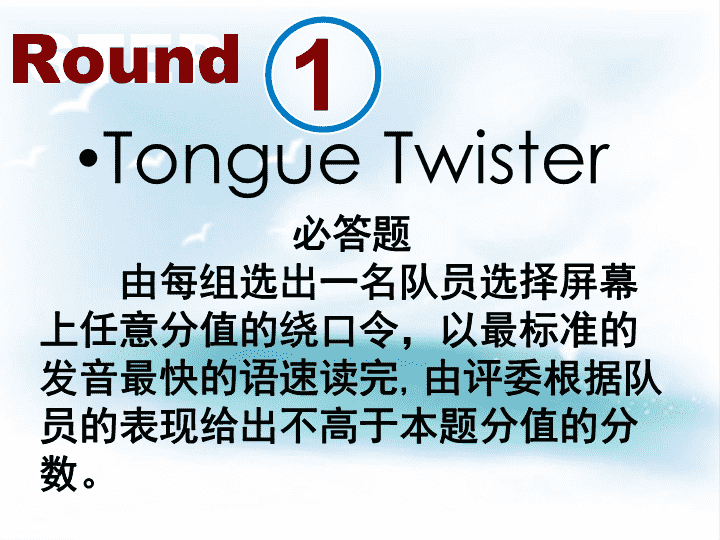 Round 1

•Tongue Twister

必答题

由每组选出一名队员选择屏幕上任意分值的绕口令，以最标准的发音最快的语速读完, 由评委根据队员的表现给出不高于本题分值的分数。